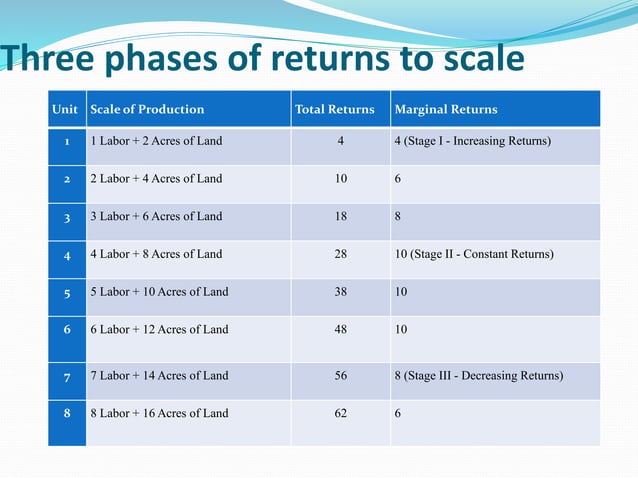 Three phases of returns to scale

| Unit | Scale of Production | Total Returns | Marginal Returns |
|---|---|---|---|
| 1 | 1 Labor + 2 Acres of Land | 4 | 4 (Stage I - Increasing Returns) |
| 2 | 2 Labor + 4 Acres of Land | 10 | 6 |
| 3 | 3 Labor + 6 Acres of Land | 18 | 8 |
| 4 | 4 Labor + 8 Acres of Land | 28 | 10 (Stage II - Constant Returns) |
| 5 | 5 Labor + 10 Acres of Land | 38 | 10 |
| 6 | 6 Labor + 12 Acres of Land | 48 | 10 |
| 7 | 7 Labor + 14 Acres of Land | 56 | 8 (Stage III - Decreasing Returns) |
| 8 | 8 Labor + 16 Acres of Land | 62 | 6 |